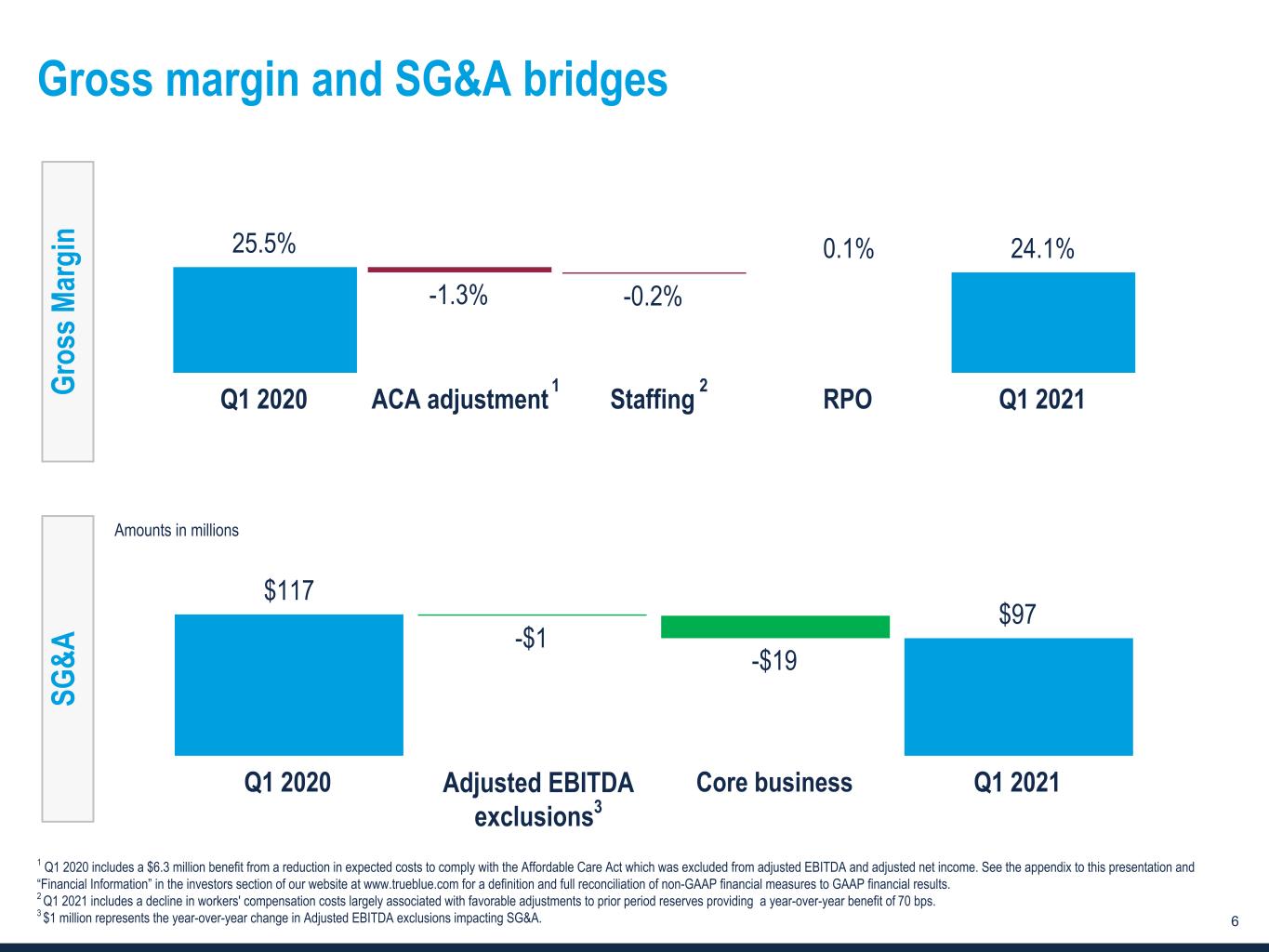 Gross margin and SG&A bridges

Gross Margin

25.5%

-1.3%

-0.2%

0.1%

24.1%

Q1 2020

ACA adjustment $^1$

Staffing $^2$

RPO

Q1 2021

SG&A

Amounts in millions

$117

-$1

-$19

$97

Q1 2020

Adjusted EBITDA exclusions$^3$

Core business

Q1 2021

$^1$ Q1 2020 includes a $6.3 million benefit from a reduction in expected costs to comply with the Affordable Care Act which was excluded from adjusted EBITDA and adjusted net income. See the appendix to this presentation and "Financial Information" in the investors section of our website at www.trueblue.com for a definition and full reconciliation of non-GAAP financial measures to GAAP financial results.
$^2$ Q1 2021 includes a decline in workers' compensation costs largely associated with favorable adjustments to prior period reserves providing a year-over-year benefit of 70 bps.
$^3$ $1 million represents the year-over-year change in Adjusted EBITDA exclusions impacting SG&A.

6